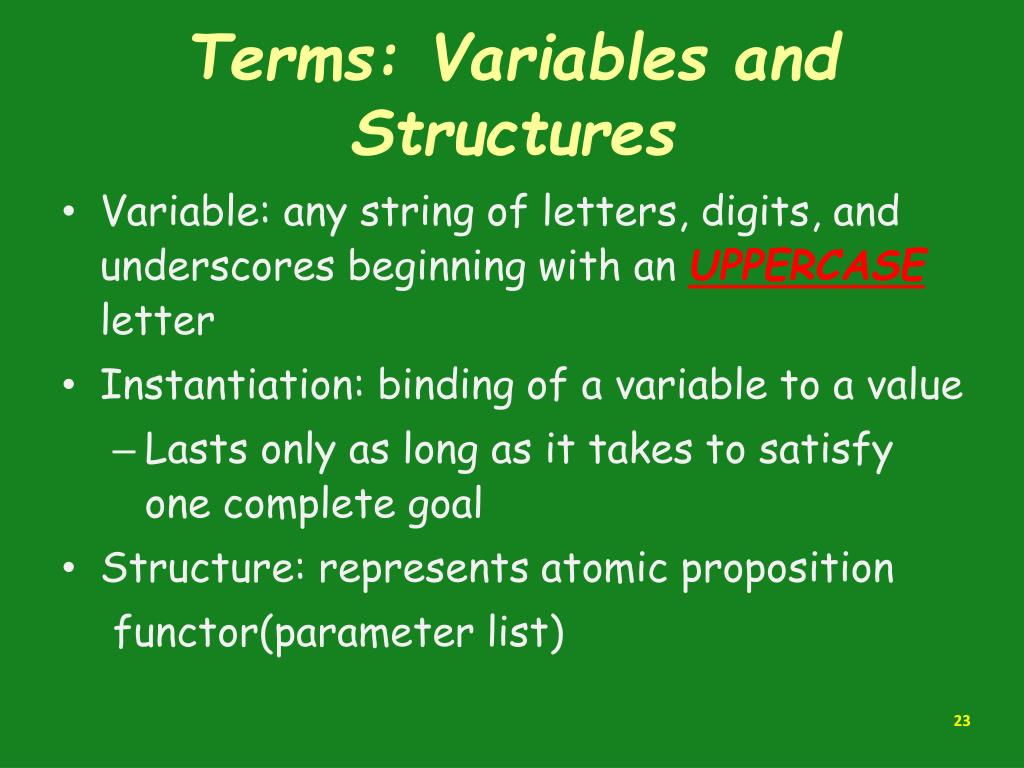 Terms: Variables and Structures

• Variable: any string of letters, digits, and underscores beginning with an UPPERCASE letter

• Instantiation: binding of a variable to a value

– Lasts only as long as it takes to satisfy one complete goal

• Structure: represents atomic proposition

functor(parameter list)

23